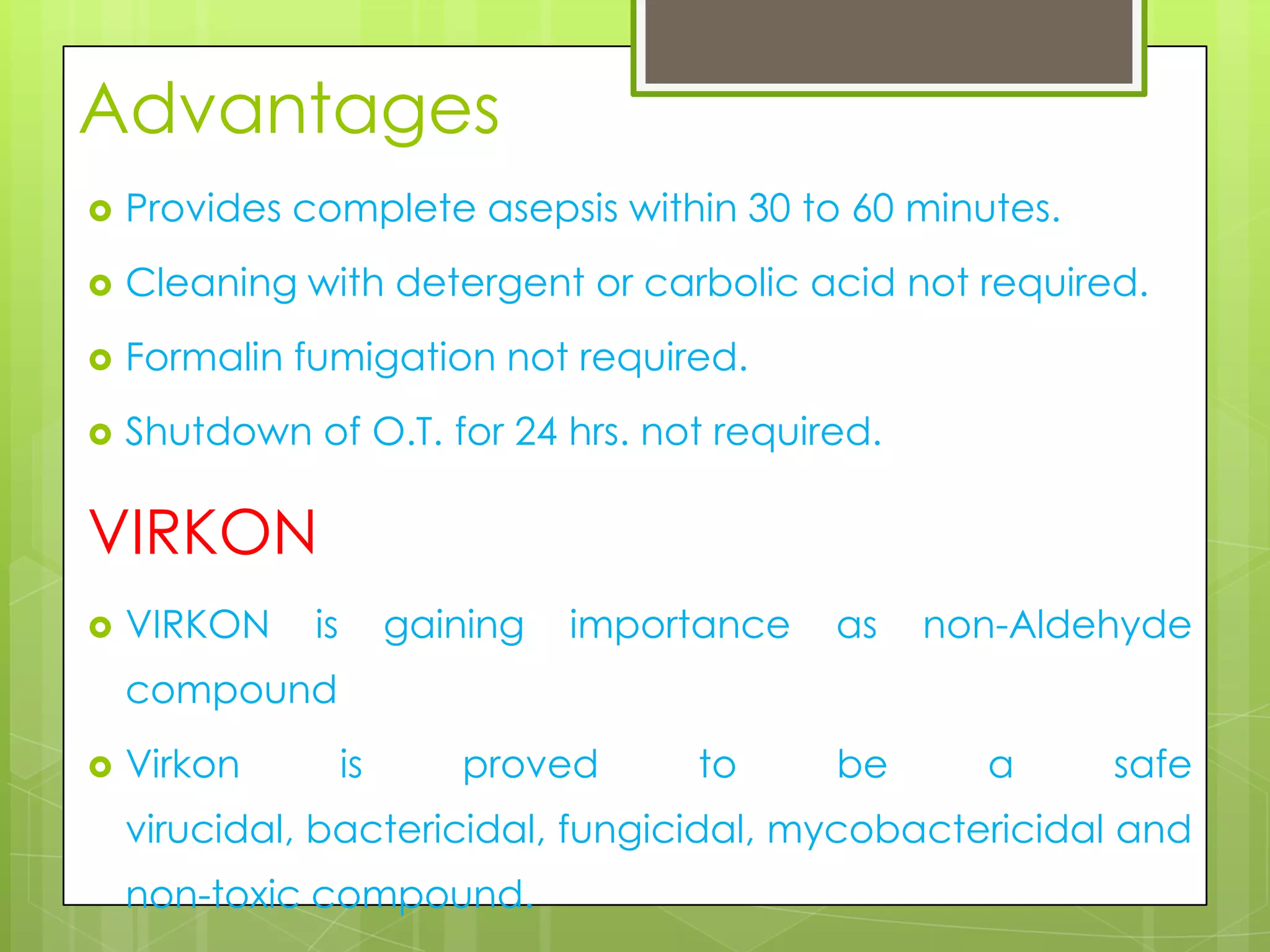 Advantages

Provides complete asepsis within 30 to 60 minutes.

Cleaning with detergent or carbolic acid not required.

Formalin fumigation not required.

Shutdown of O.T. for 24 hrs. not required.

VIRKON

VIRKON is gaining importance as non-Aldehyde compound

Virkon is proved to be a safe virucidal, bactericidal, fungicidal, mycobactericidal and non-toxic compound.